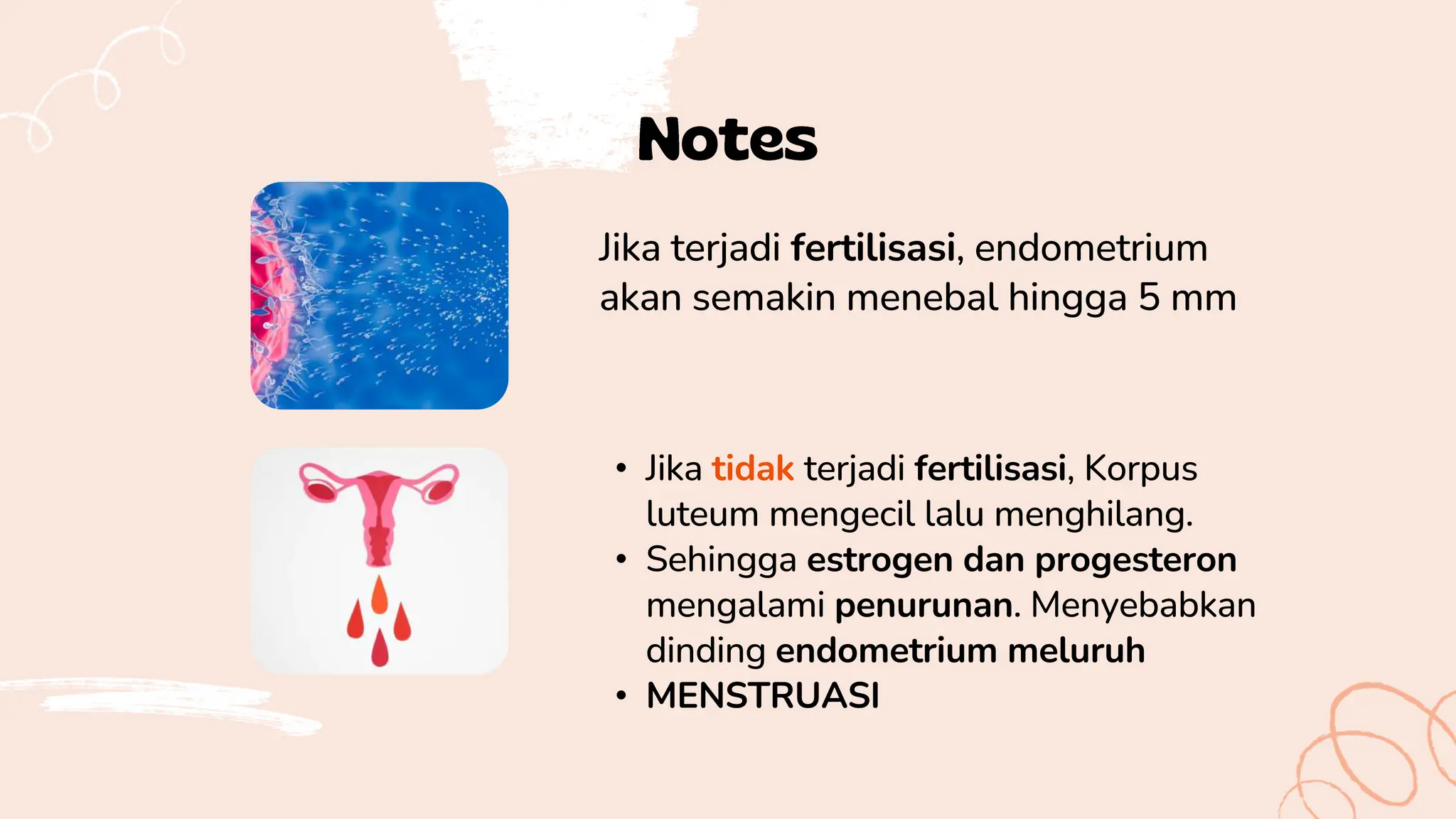 Notes

Jika terjadi fertilisasi, endometrium akan semakin menebal hingga 5 mm

• Jika tidak terjadi fertilisasi, Korpus luteum mengecil lalu menghilang.
• Sehingga estrogen dan progesteron mengalami penurunan. Menyebabkan dinding endometrium meluruh
• MENSTRUASI